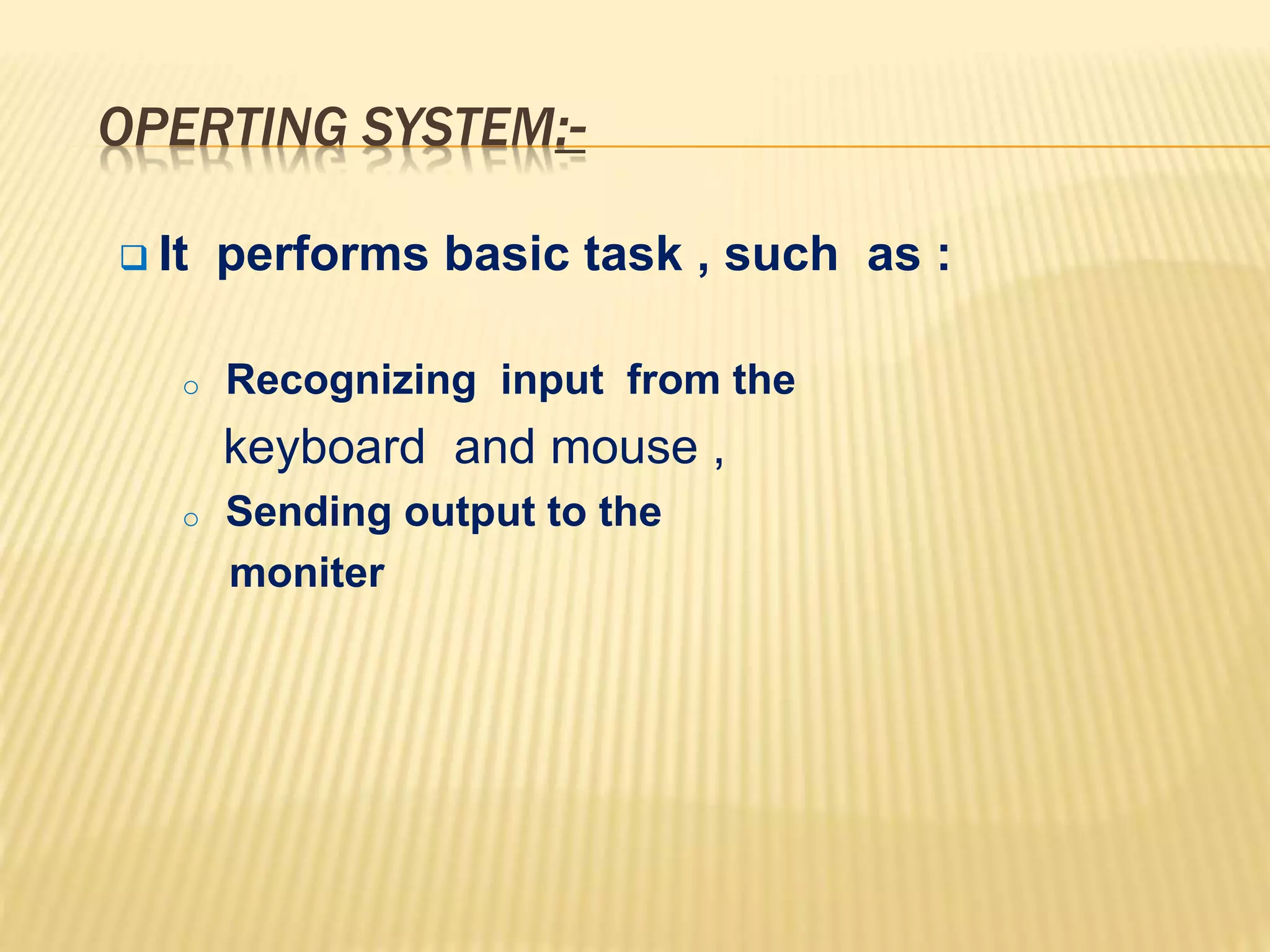 OPERTING SYSTEM:-

It performs basic task , such as :

Recognizing input from the keyboard and mouse ,

Sending output to the moniter